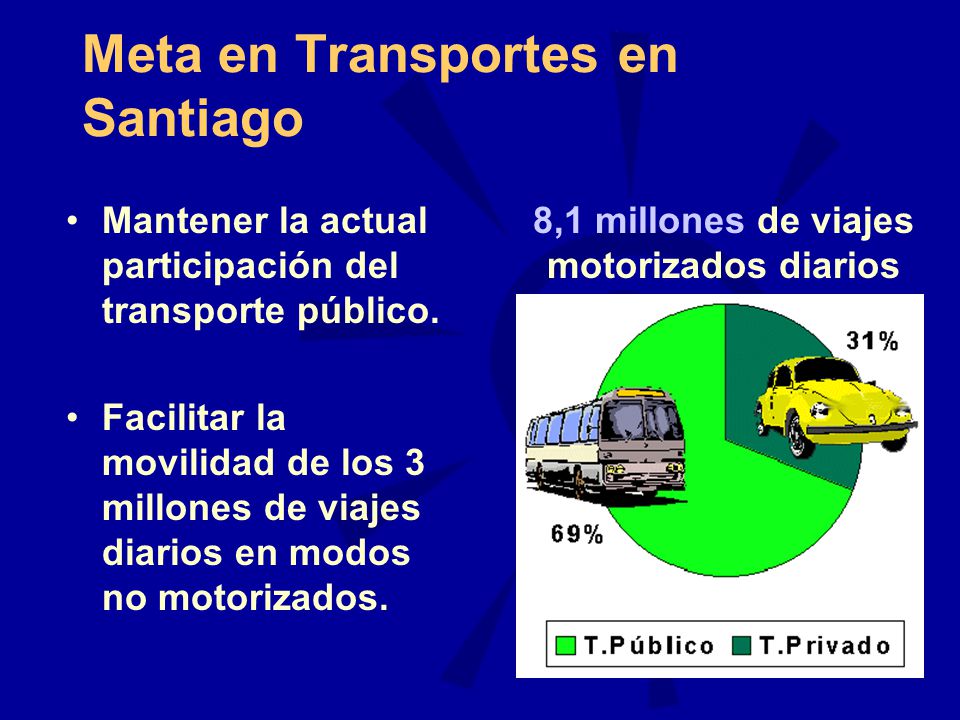 Meta en Transportes en Santiago

• Mantener la actual participación del transporte público.

• Facilitar la movilidad de los 3 millones de viajes diarios en modos no motorizados.

8,1 millones de viajes motorizados diarios

31%

69%

T.Público T.Privado